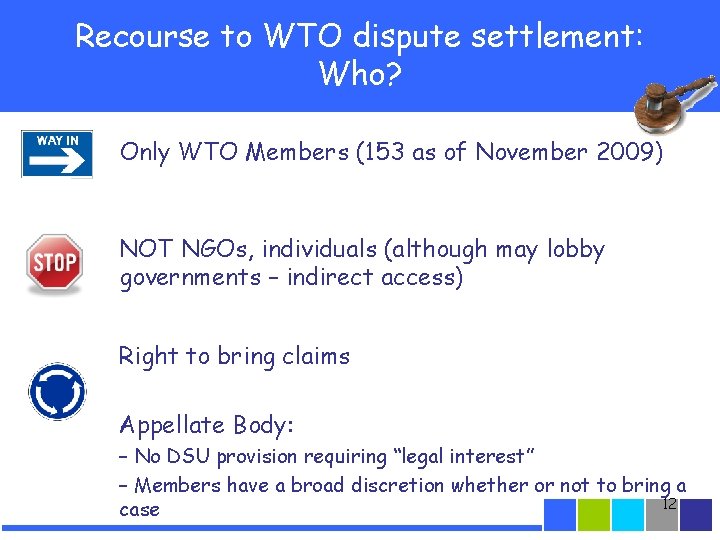 Recourse to WTO dispute settlement: Who?

WAY IN

Only WTO Members (153 as of November 2009)

STOP

NOT NGOs, individuals (although may lobby governments – indirect access)

Right to bring claims

Appellate Body:

– No DSU provision requiring "legal interest"

– Members have a broad discretion whether or not to bring a case

12